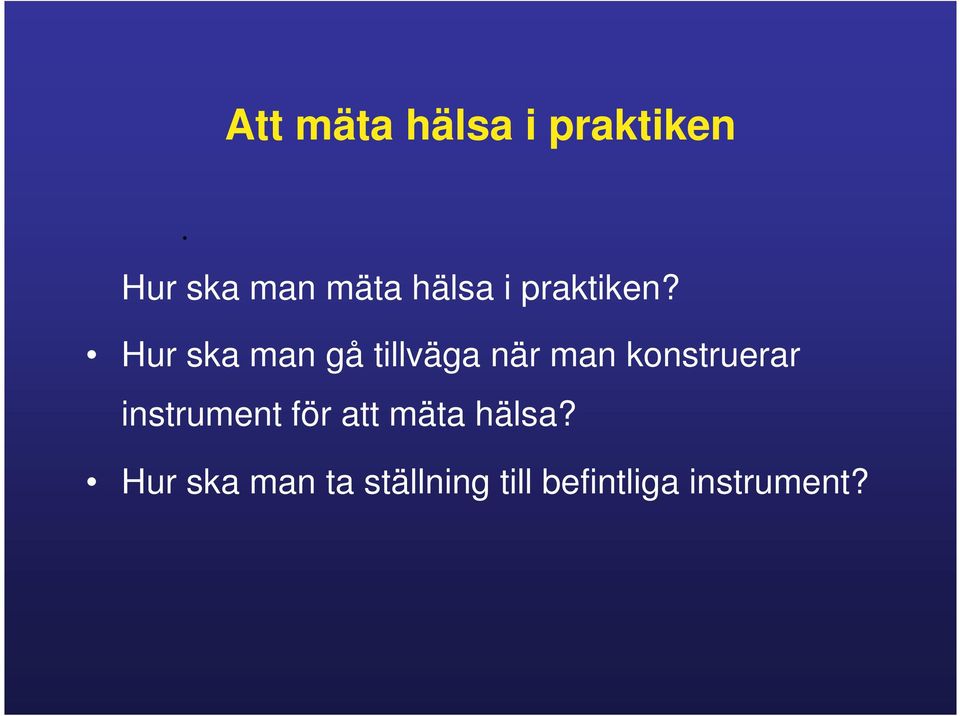 Att mäta hälsa i praktiken

.

Hur ska man mäta hälsa i praktiken?

• Hur ska man gå tillväga när man konstruerar instrument för att mäta hälsa?

• Hur ska man ta ställning till befintliga instrument?